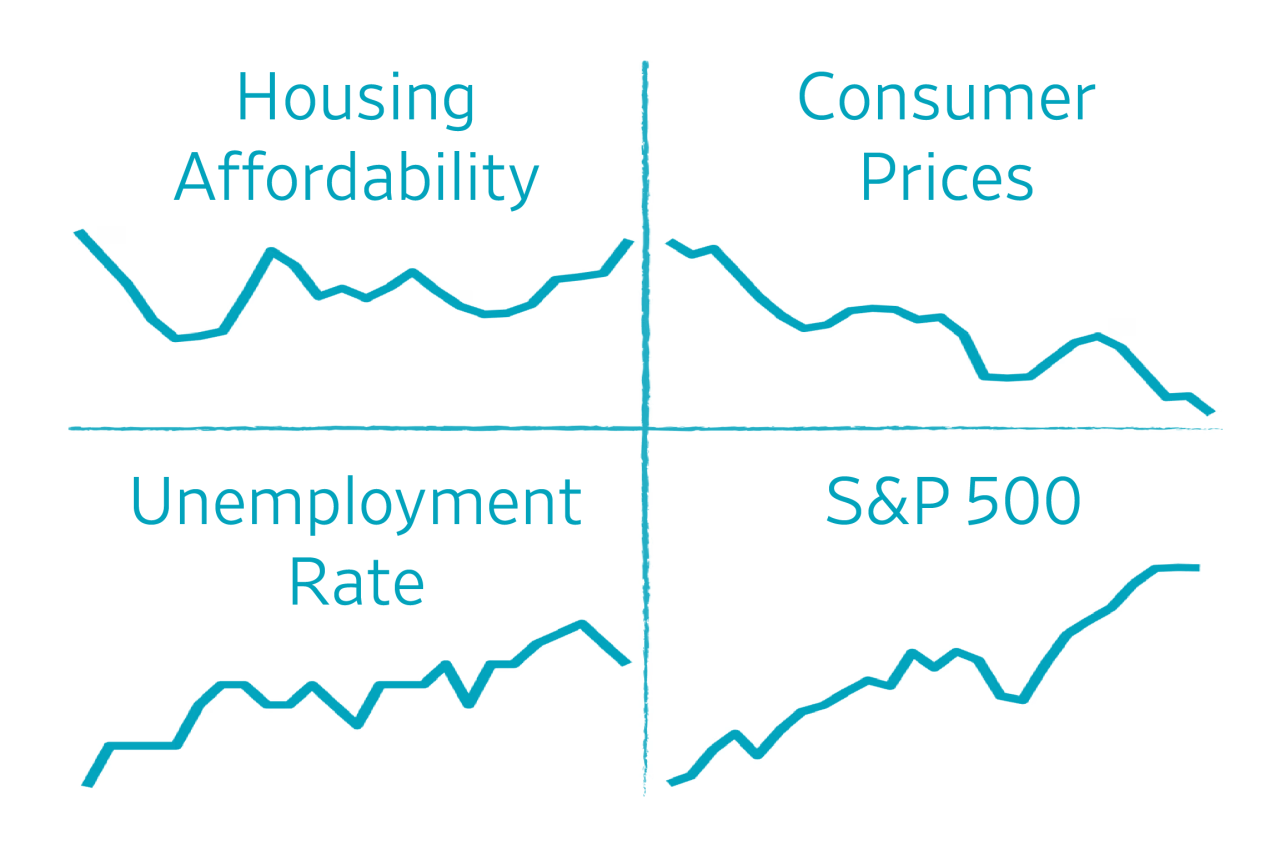 Housing Affordability

Consumer Prices

Unemployment Rate

S&P 500